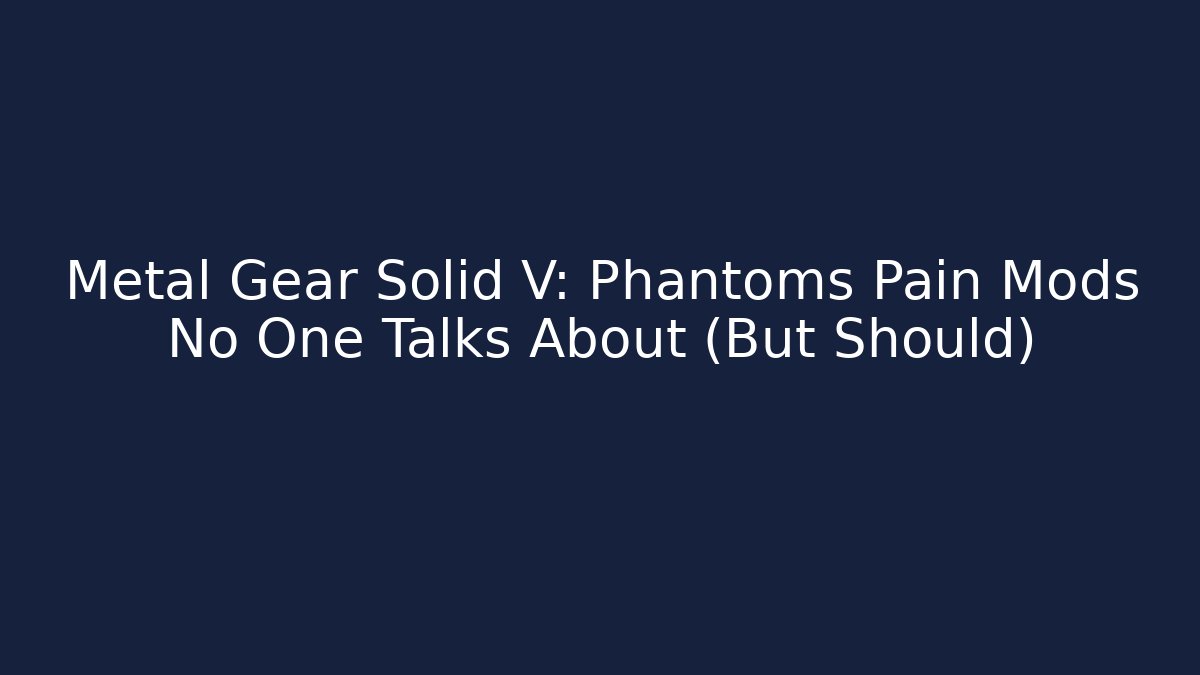 Metal Gear Solid V: Phantoms Pain Mods No One Talks About (But Should)